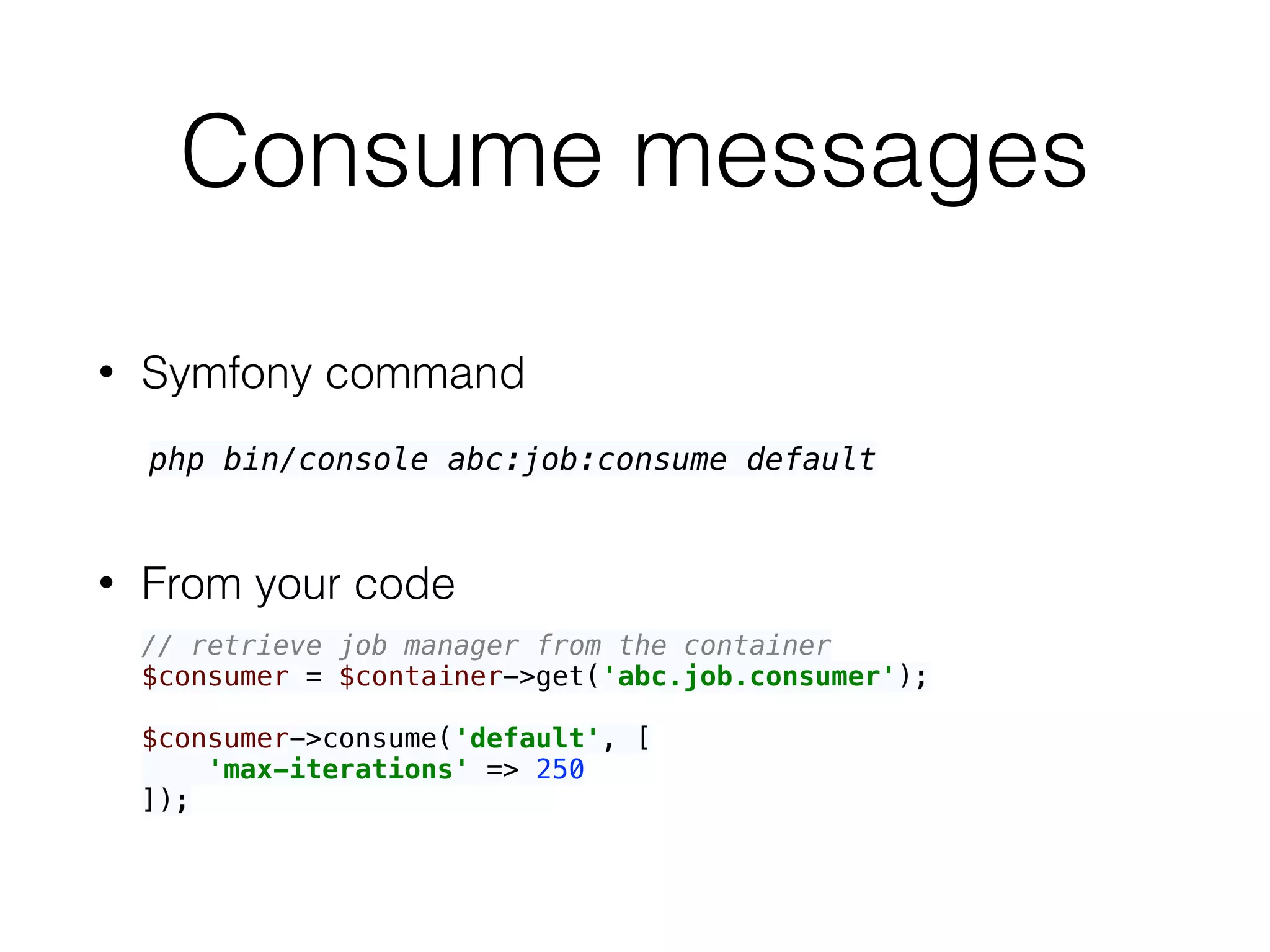 Consume messages

• Symfony command

php bin/console abc:job:consume default

• From your code

// retrieve job manager from the container
$consumer = $container->get('abc.job.consumer');

$consumer->consume('default', [
    'max-iterations' => 250
]);